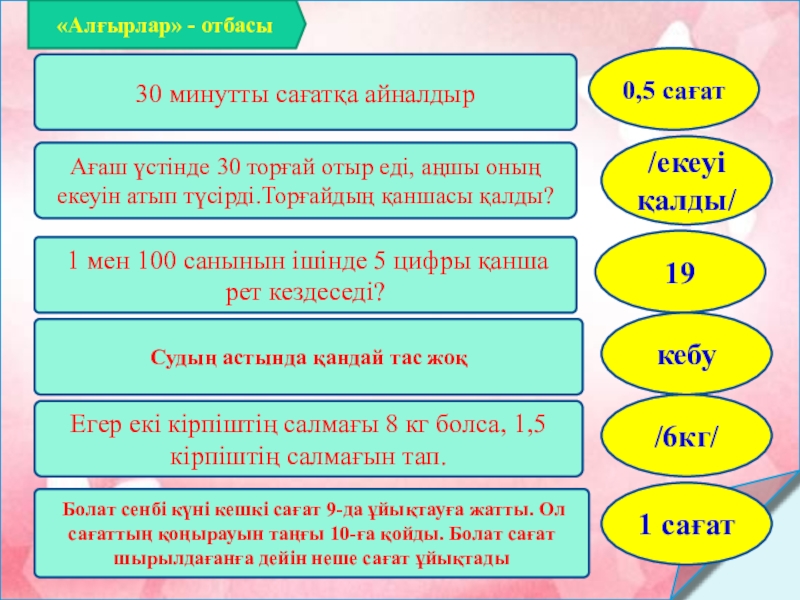 «Алғырлар» - отбасы

30 минутты сағатқа айналдыр

0,5 сағат

Ағаш үстінде 30 торғай отыр еді, аңшы оның екеуін атып түсірді.Торғайдың қаншасы қалды?

/екеуі қалды/

1 мен 100 санынын ішінде 5 цифры қанша рет кездеседі?

19

Судың астында қандай тас жоқ

кебу

Егер екі кірпіштің салмағы 8 кг болса, 1,5 кірпіштің салмағын тап.

/6кг/

Болат сенбі күні кешкі сағат 9-да ұйықтауға жатты. Ол сағаттың қоңырауын таңғы 10-ға қойды. Болат сағат шырылдағанға дейін неше сағат ұйықтады

1 сағат